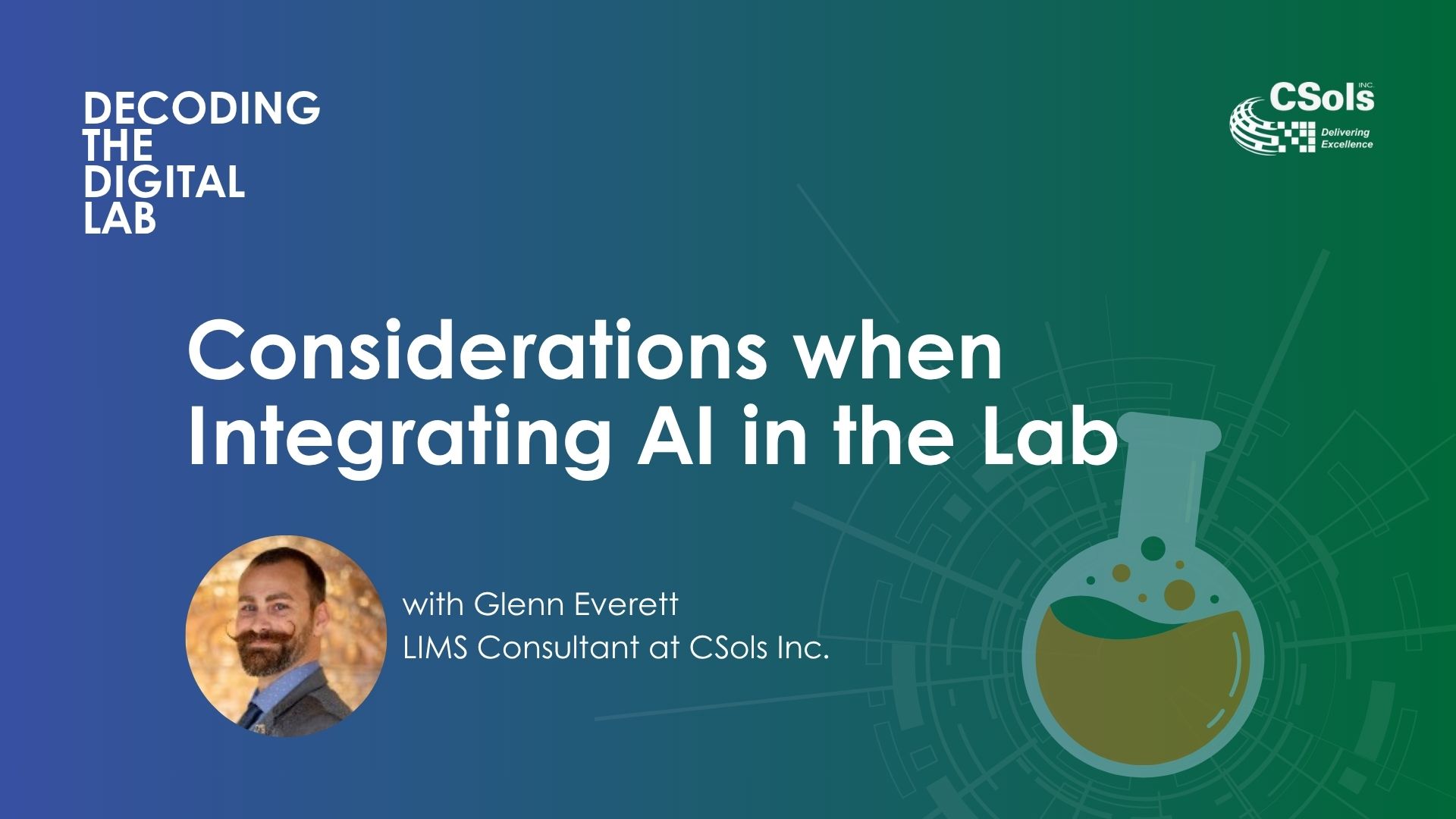 DECODING THE DIGITAL LAB

CSols INC.
Delivering Excellence

Considerations when Integrating AI in the Lab

with Glenn Everett
LIMS Consultant at CSols Inc.